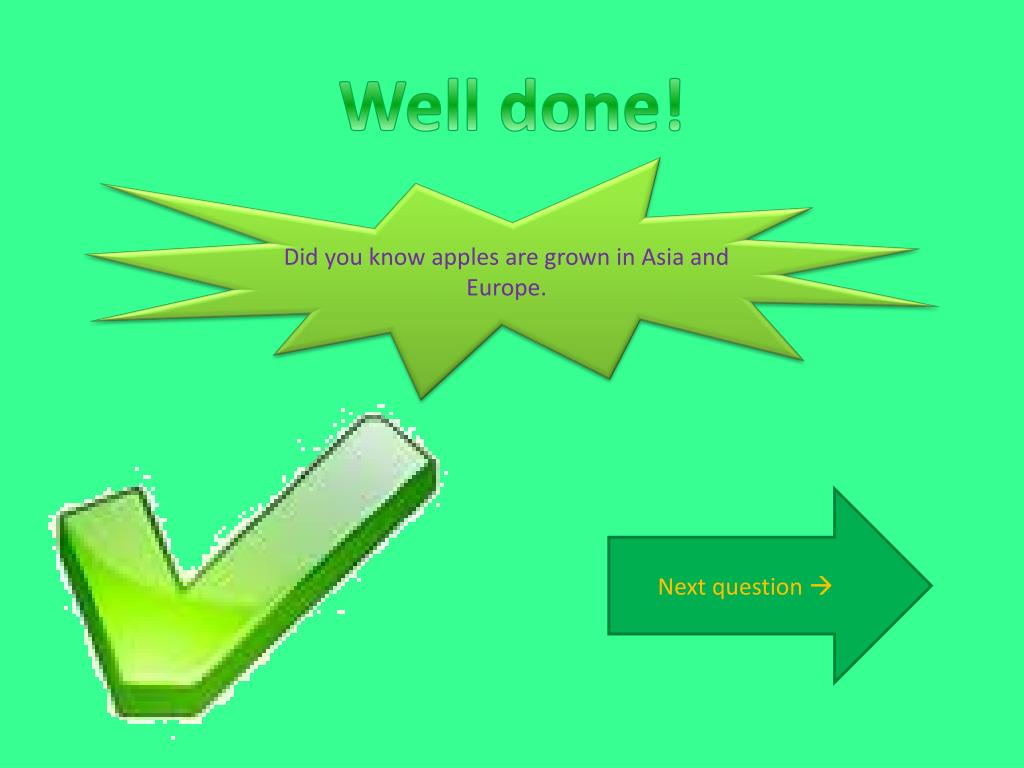 Well done!

Did you know apples are grown in Asia and Europe.

Next question →